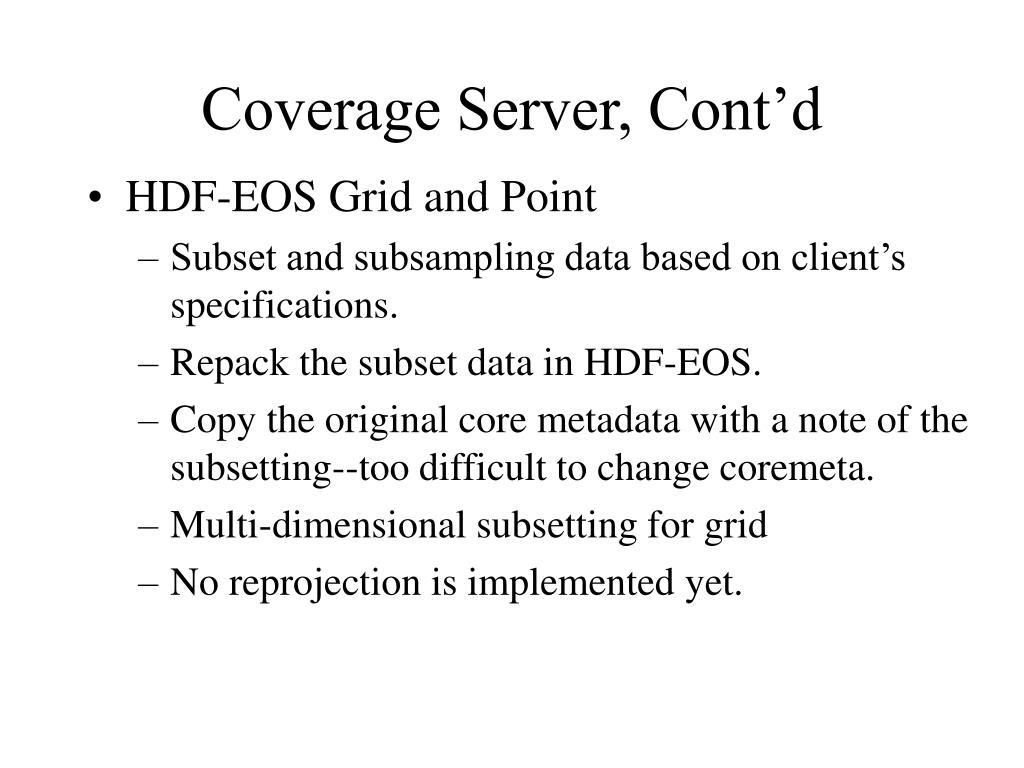 Coverage Server, Cont’d

• HDF-EOS Grid and Point
– Subset and subsampling data based on client’s specifications.
– Repack the subset data in HDF-EOS.
– Copy the original core metadata with a note of the subsetting--too difficult to change coremeta.
– Multi-dimensional subsetting for grid
– No reprojection is implemented yet.